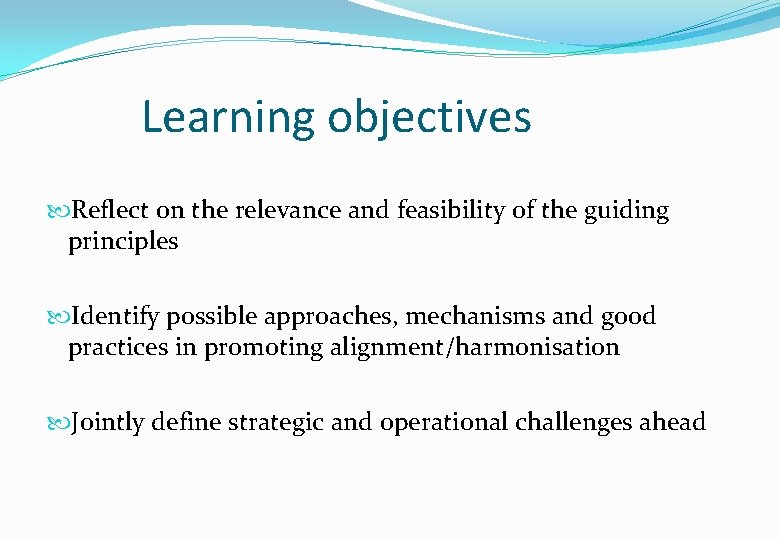 Learning objectives

Reflect on the relevance and feasibility of the guiding principles

Identify possible approaches, mechanisms and good practices in promoting alignment/harmonisation

Jointly define strategic and operational challenges ahead